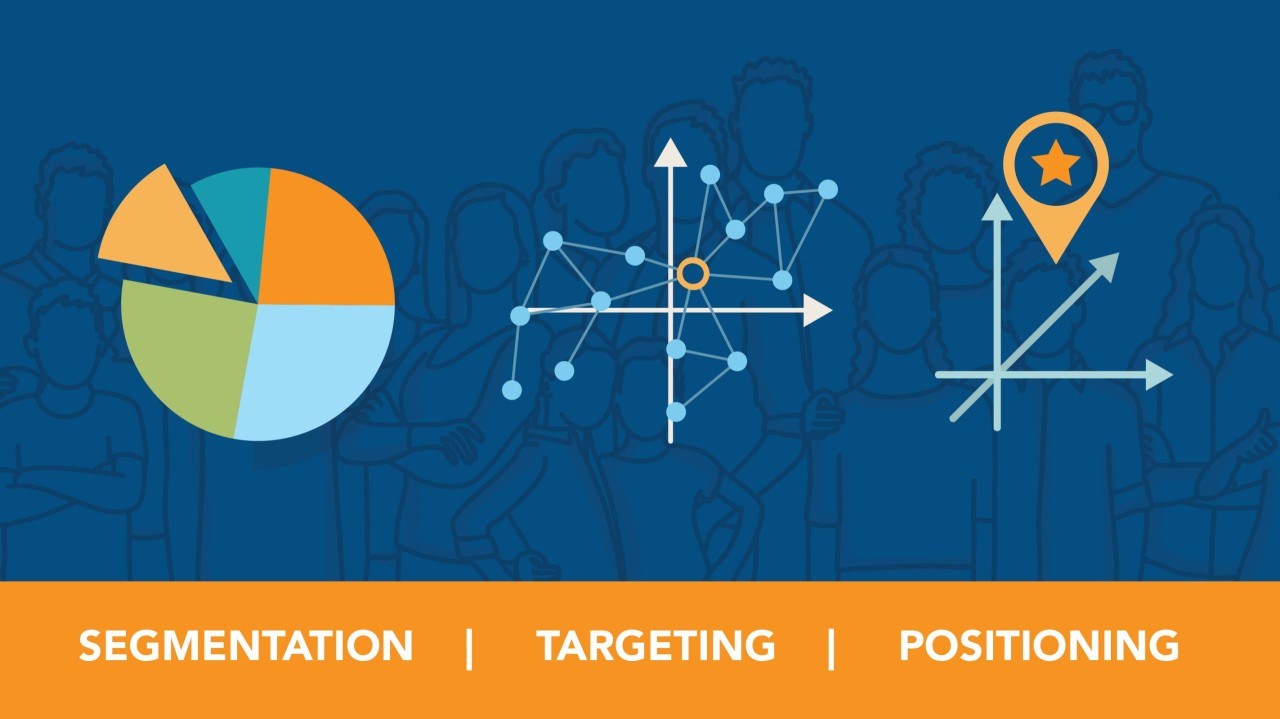 SEGMENTATION | TARGETING | POSITIONING